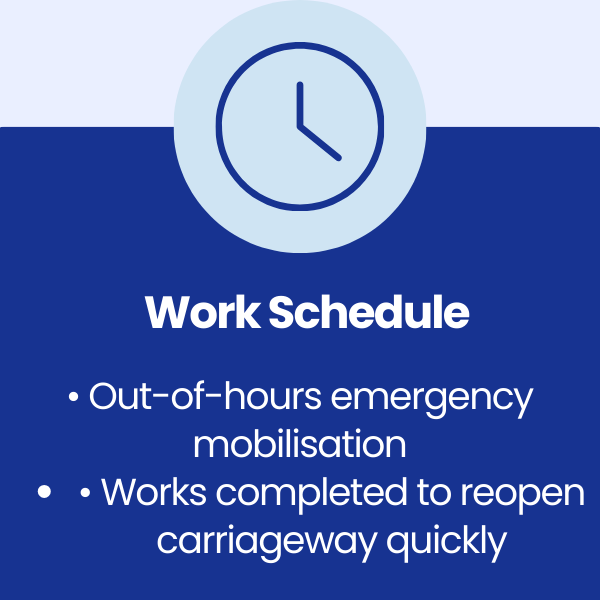 Work Schedule

• Out-of-hours emergency mobilisation

• • Works completed to reopen carriageway quickly